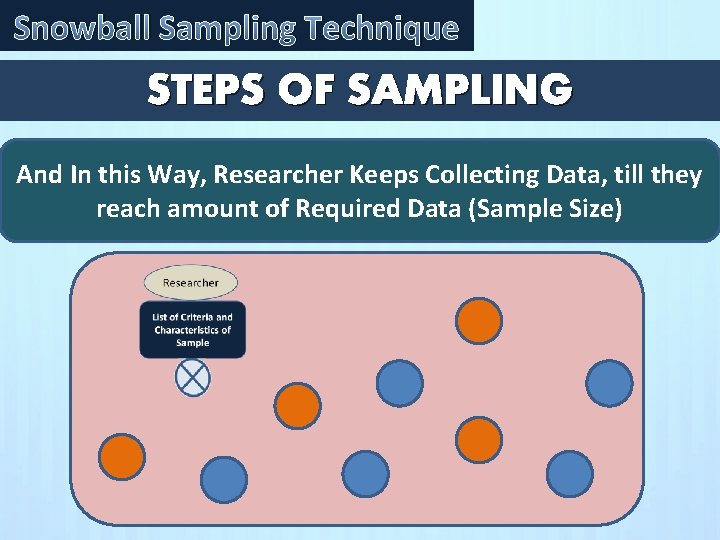 Snowball Sampling Technique

STEPS OF SAMPLING

And In this Way, Researcher Keeps Collecting Data, till they reach amount of Required Data (Sample Size)

Researcher

List of Criteria and Characteristics of Sample